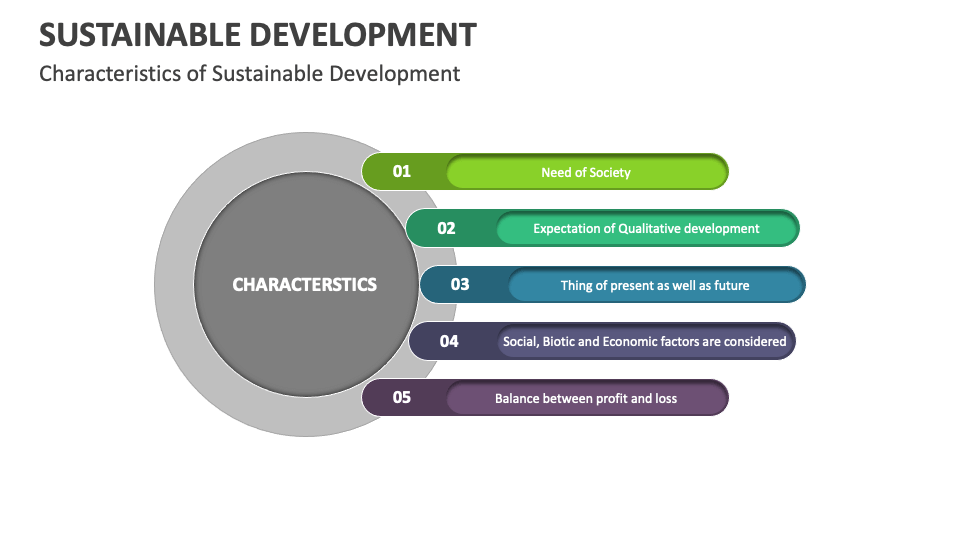 SUSTAINABLE DEVELOPMENT

Characteristics of Sustainable Development

CHARACTERSTICS

01 Need of Society

02 Expectation of Qualitative development

03 Thing of present as well as future

04 Social, Biotic and Economic factors are considered

05 Balance between profit and loss